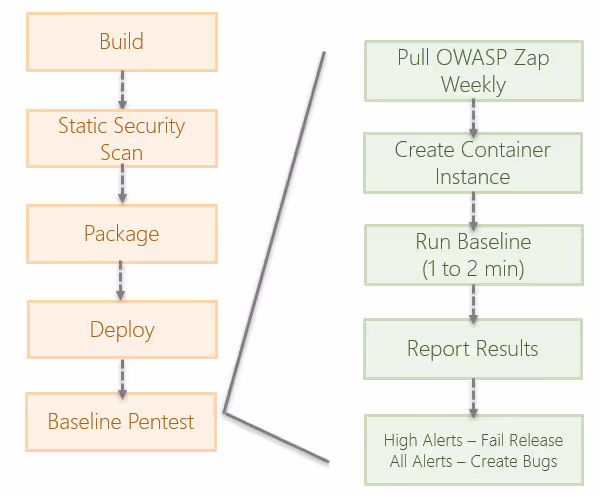 Build

Static Security Scan

Package

Deploy

Baseline Pentest

Pull OWASP Zap Weekly

Create Container Instance

Run Baseline (1 to 2 min)

Report Results

High Alerts – Fail Release
All Alerts – Create Bugs